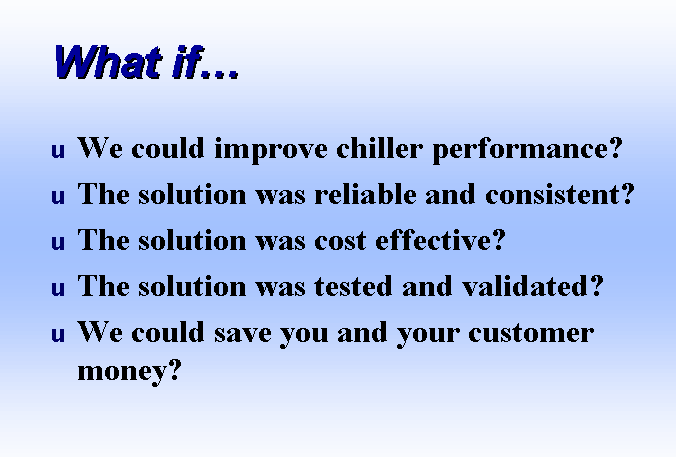 What if…

u We could improve chiller performance?

u The solution was reliable and consistent?

u The solution was cost effective?

u The solution was tested and validated?

u We could save you and your customer money?